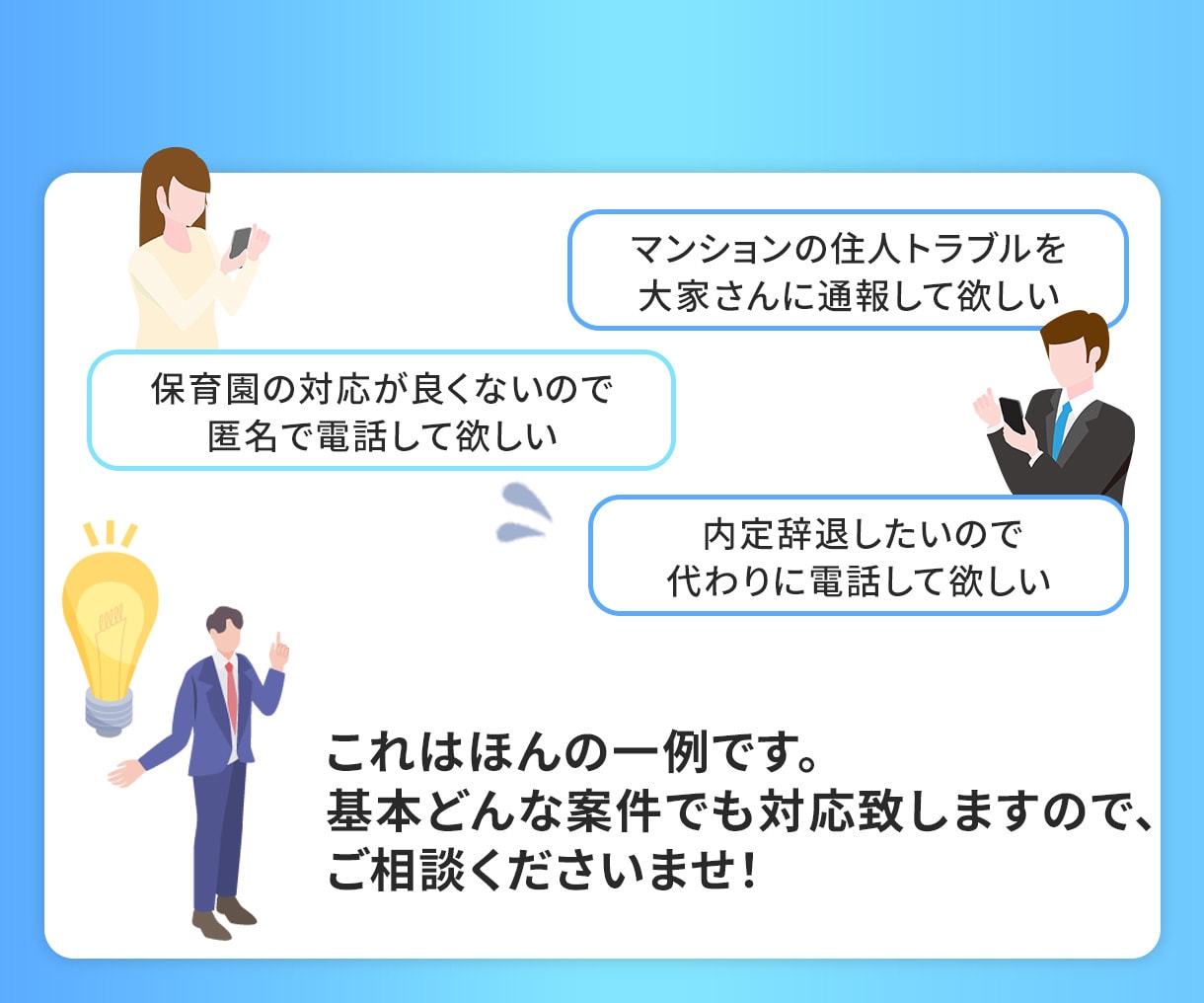 マンションの住人トラブルを
大家さんに通報して欲しい

保育園の対応が良くないので
匿名で電話して欲しい

内定辞退したいので
代わりに電話して欲しい

これはほんの一例です。
基本どんな案件でも対応致しますので、
ご相談くださいませ!